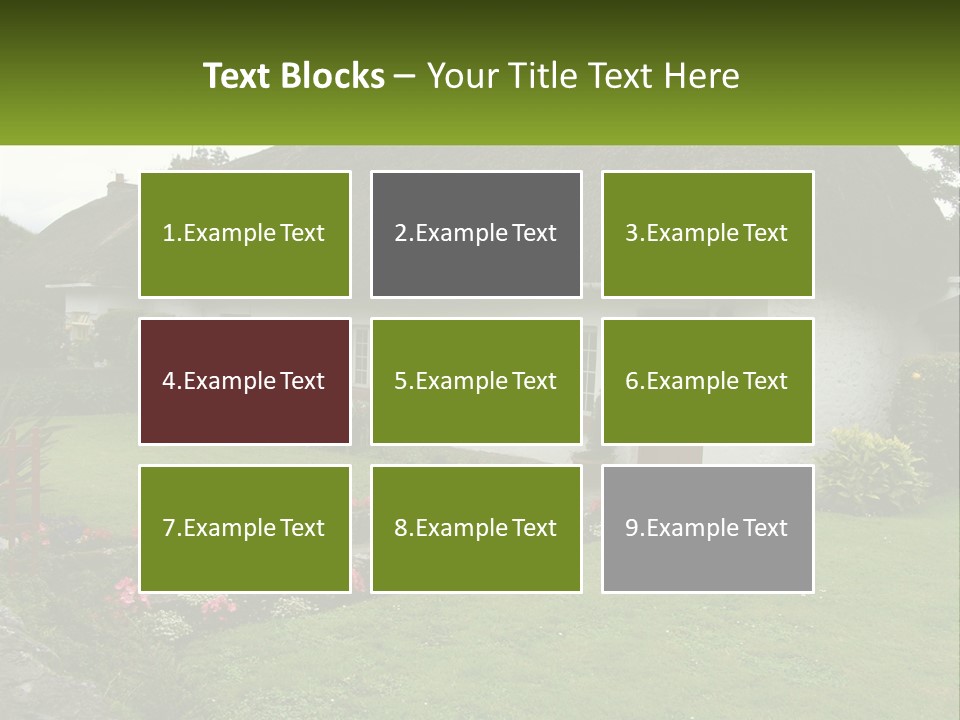 Text Blocks – Your Title Text Here

1.Example Text

2.Example Text

3.Example Text

4.Example Text

5.Example Text

6.Example Text

7.Example Text

8.Example Text

9.Example Text